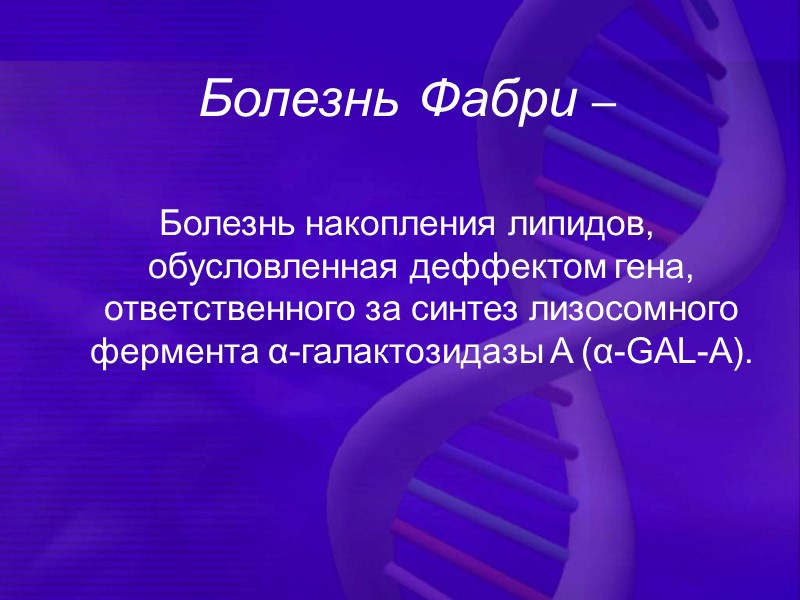 Болезнь Фабри –

Болезнь накопления липидов, обусловленная деффектом гена, ответственного за синтез лизосомного фермента α-галактозидазы А (α-GAL-A).